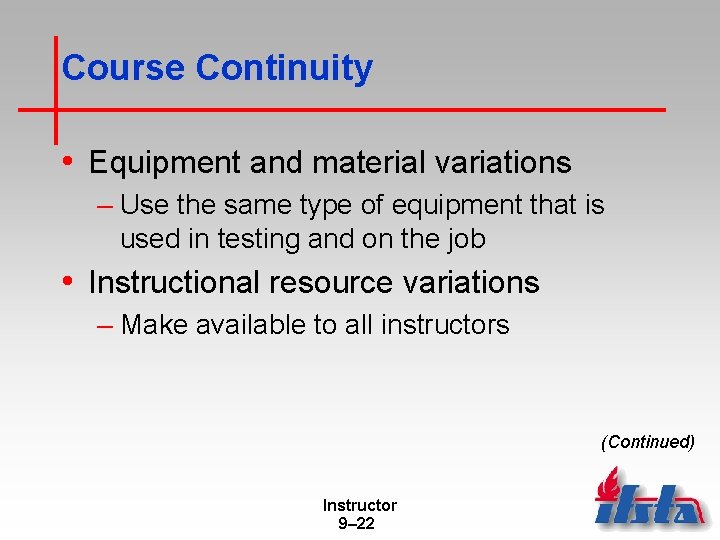 Course Continuity

• Equipment and material variations
– Use the same type of equipment that is used in testing and on the job

• Instructional resource variations
– Make available to all instructors

(Continued)

Instructor
9–22

ifsta